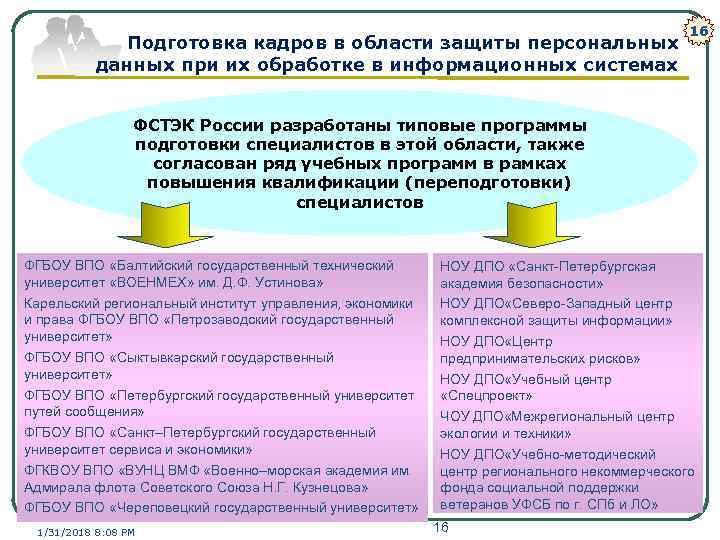 16

Подготовка кадров в области защиты персональных данных при их обработке в информационных системах

ФСТЭК России разработаны типовые программы подготовки специалистов в этой области, также согласован ряд учебных программ в рамках повышения квалификации (переподготовки) специалистов

ФГБОУ ВПО «Балтийский государственный технический университет «ВОЕНМЕХ» им. Д.Ф. Устинова»

Карельский региональный институт управления, экономики и права ФГБОУ ВПО «Петрозаводский государственный университет»

ФГБОУ ВПО «Сыктывкарский государственный университет»

ФГБОУ ВПО «Петербургский государственный университет путей сообщения»

ФГБОУ ВПО «Санкт–Петербургский государственный университет сервиса и экономики»

ФГКВОУ ВПО «ВУНЦ ВМФ «Военно–морская академия им. Адмирала флота Советского Союза Н.Г. Кузнецова»

ФГБОУ ВПО «Череповецкий государственный университет»

НОУ ДПО «Санкт-Петербургская академия безопасности»

НОУ ДПО«Северо-Западный центр комплексной защиты информации»

НОУ ДПО«Центр предпринимательских рисков»

НОУ ДПО«Учебный центр «Спецпроект»

ЧОУ ДПО«Межрегиональный центр экологии и техники»

НОУ ДПО«Учебно-методический центр регионального некоммерческого фонда социальной поддержки ветеранов УФСБ по г. СПб и ЛО»

1/31/2018 8:08 PM

16